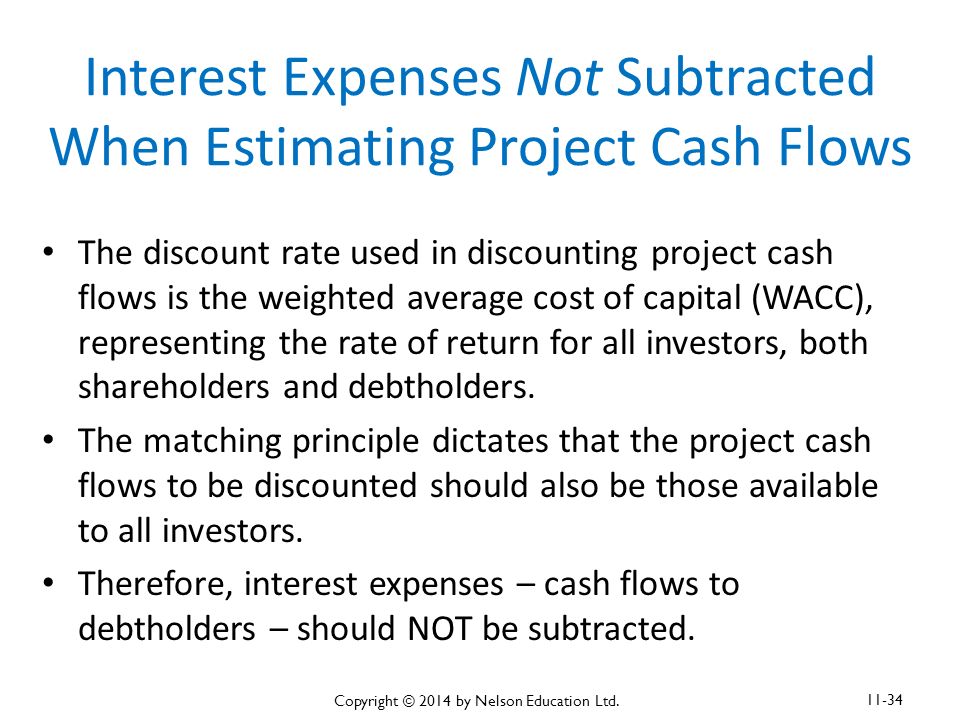 Interest Expenses Not Subtracted When Estimating Project Cash Flows

• The discount rate used in discounting project cash flows is the weighted average cost of capital (WACC), representing the rate of return for all investors, both shareholders and debtholders.

• The matching principle dictates that the project cash flows to be discounted should also be those available to all investors.

• Therefore, interest expenses – cash flows to debtholders – should NOT be subtracted.

Copyright © 2014 by Nelson Education Ltd.

11-34